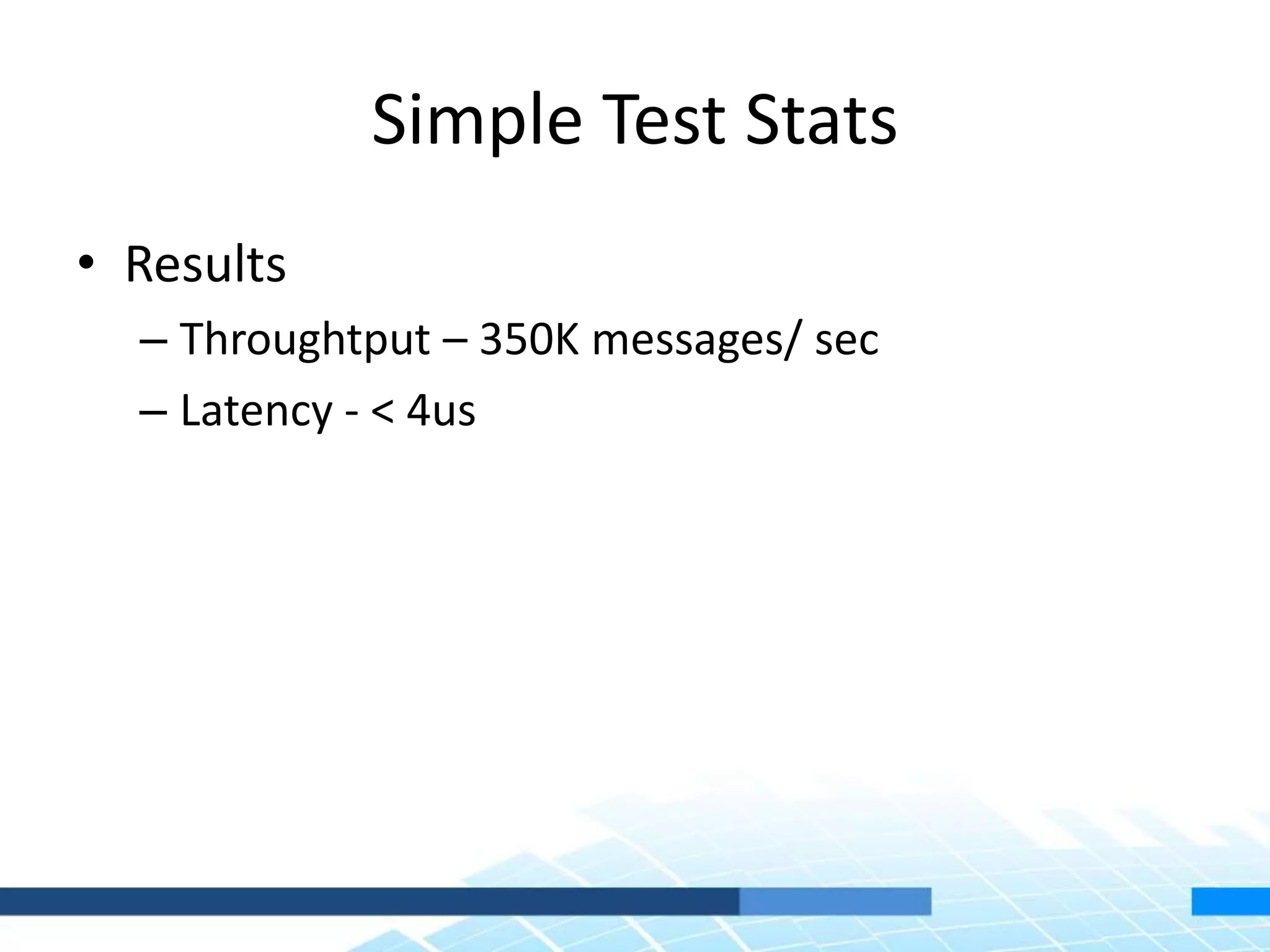 Simple Test Stats

• Results
– Throughtput – 350K messages/ sec
– Latency - < 4us